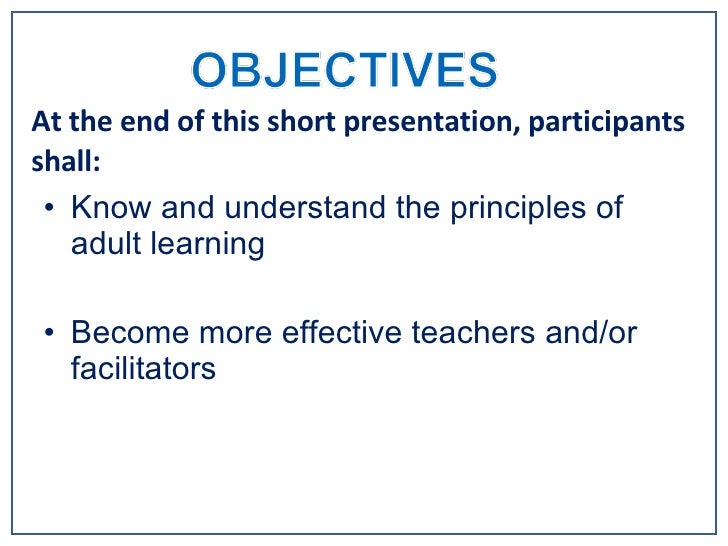 OBJECTIVES

At the end of this short presentation, participants shall:

• Know and understand the principles of adult learning

• Become more effective teachers and/or facilitators